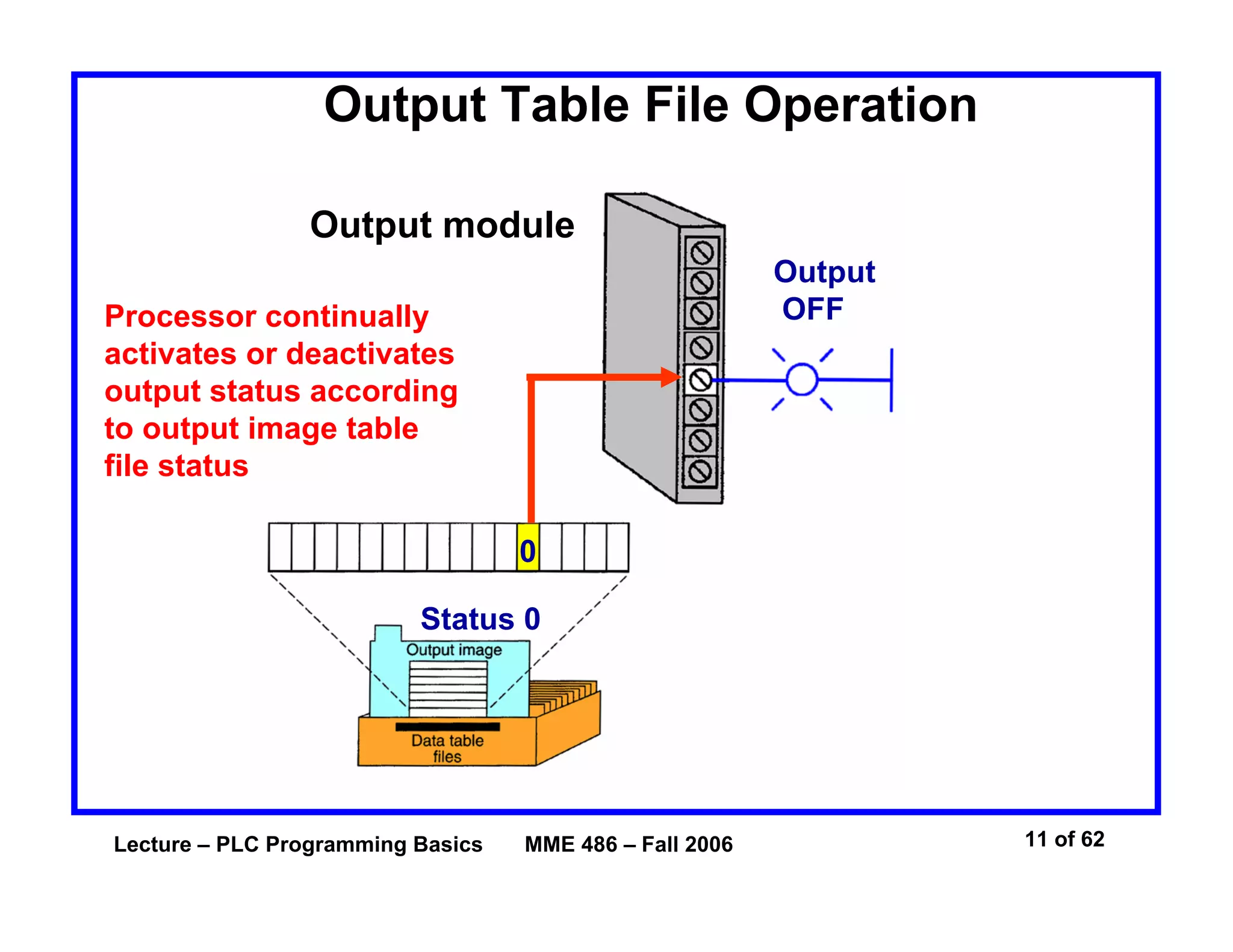 Output Table File Operation

Output module

Output OFF

Processor continually activates or deactivates output status according to output image table file status

0

Status 0

Output image

Data table files

Lecture – PLC Programming Basics MME 486 – Fall 2006

11 of 62